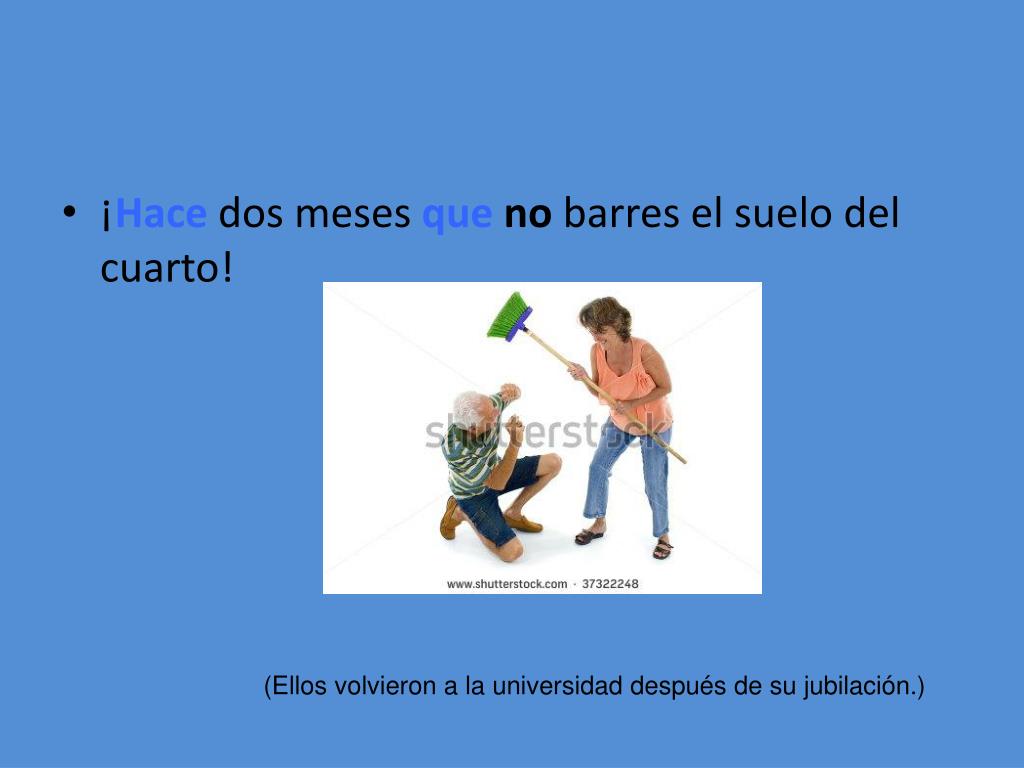 • ¡Hace dos meses que no barres el suelo del cuarto!

shutterstock

www.shutterstock.com · 37322248

(Ellos volvieron a la universidad después de su jubilación.)